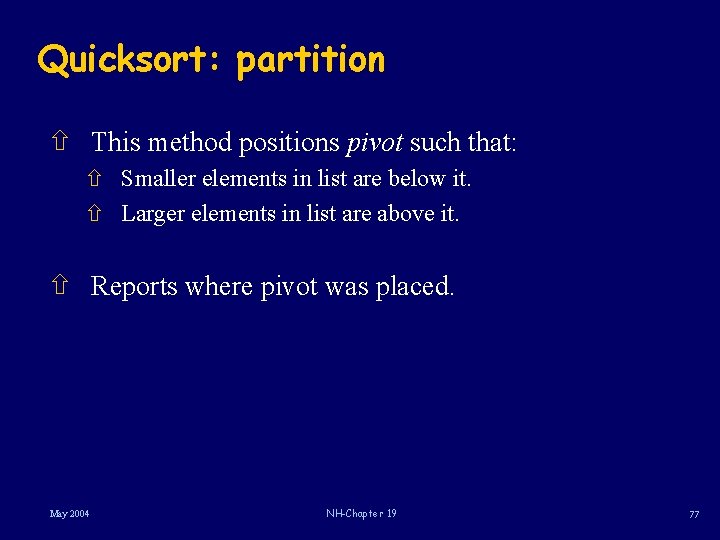 Quicksort: partition

⇧ This method positions pivot such that:

⇧ Smaller elements in list are below it.

⇧ Larger elements in list are above it.

⇧ Reports where pivot was placed.

May 2004

NH-Chapter 19

77